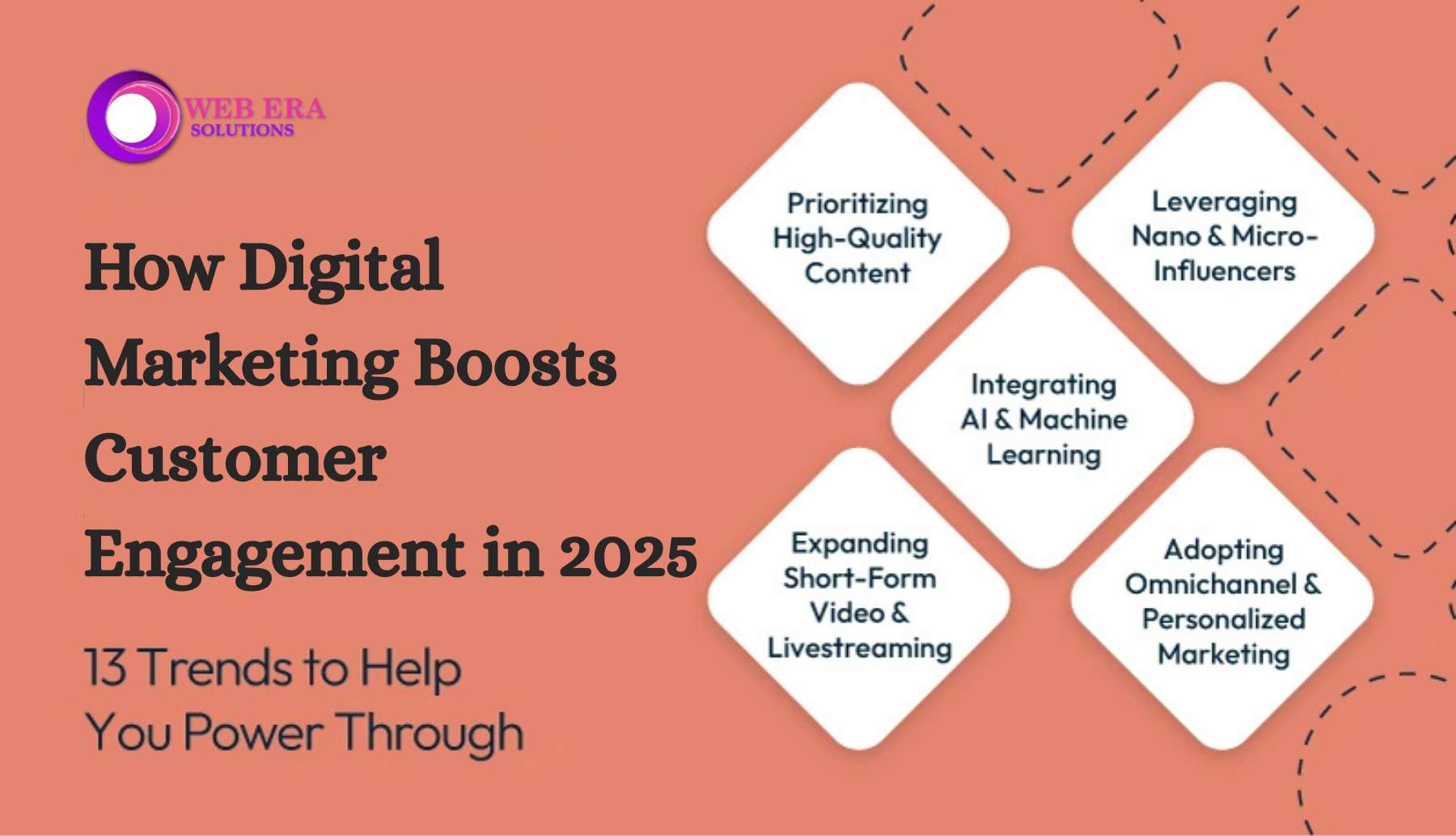 WEB ERA
SOLUTIONS

How Digital Marketing Boosts Customer Engagement in 2025

13 Trends to Help You Power Through

Prioritizing High-Quality Content

Leveraging Nano & Micro-Influencers

Integrating AI & Machine Learning

Expanding Short-Form Video & Livestreaming

Adopting Omnichannel & Personalized Marketing